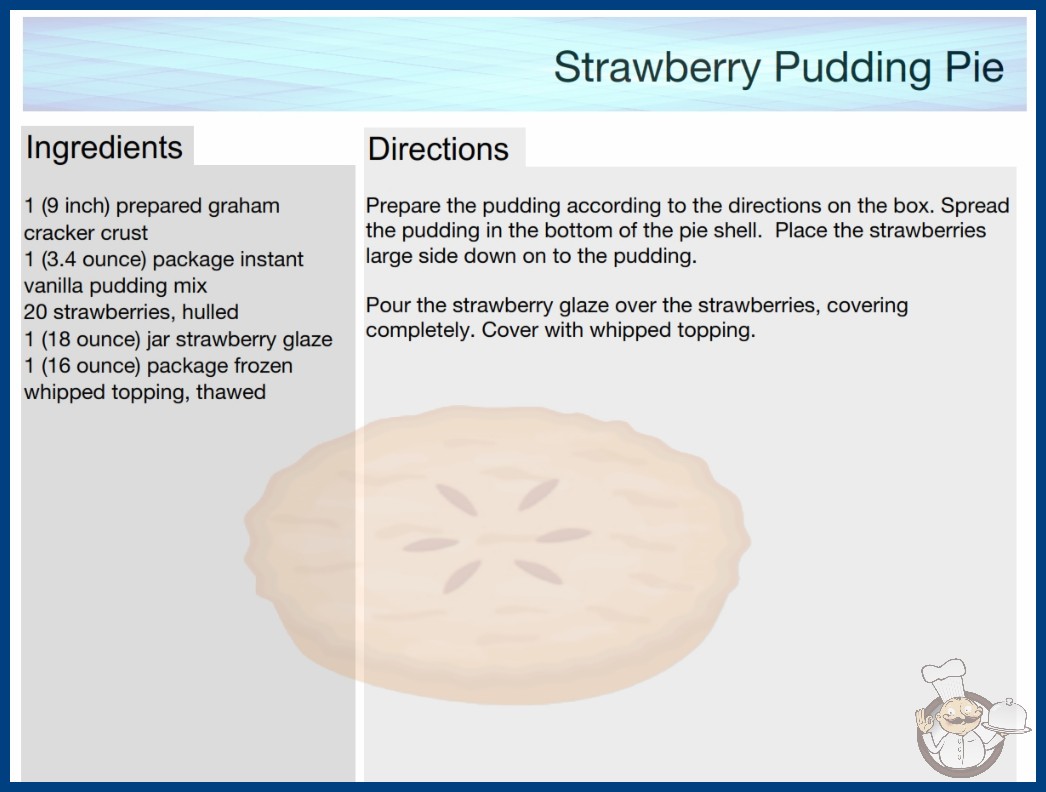 Strawberry Pudding Pie

Ingredients

1 (9 inch) prepared graham cracker crust
1 (3.4 ounce) package instant vanilla pudding mix
20 strawberries, hulled
1 (18 ounce) jar strawberry glaze
1 (16 ounce) package frozen whipped topping, thawed

Directions

Prepare the pudding according to the directions on the box. Spread the pudding in the bottom of the pie shell. Place the strawberries large side down on to the pudding.

Pour the strawberry glaze over the strawberries, covering completely. Cover with whipped topping.